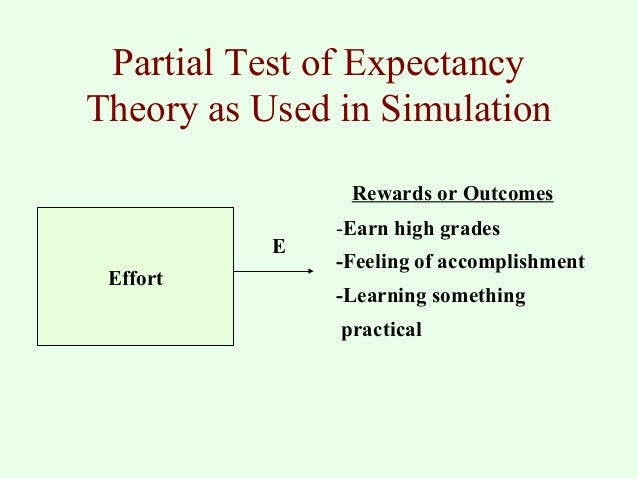 Partial Test of Expectancy Theory as Used in Simulation

Effort

E

Rewards or Outcomes

-Earn high grades

-Feeling of accomplishment

-Learning something practical